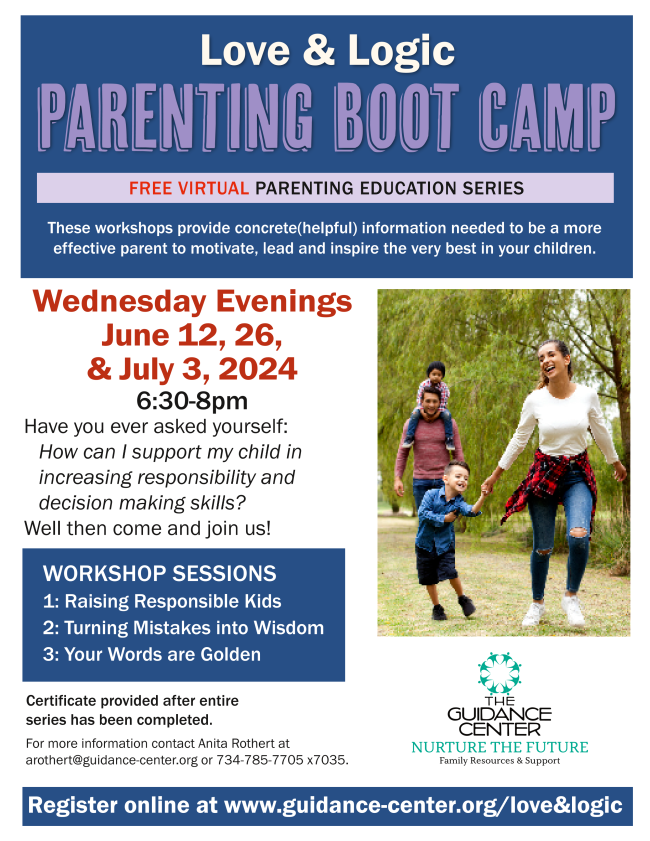 Love & Logic
PARENTING BOOT CAMP

FREE VIRTUAL PARENTING EDUCATION SERIES

These workshops provide concrete(helpful) information needed to be a more effective parent to motivate, lead and inspire the very best in your children.

Wednesday Evenings
June 12, 26,
& July 3, 2024
6:30-8pm

Have you ever asked yourself:
How can I support my child in increasing responsibility and decision making skills?
Well then come and join us!

WORKSHOP SESSIONS
1: Raising Responsible Kids
2: Turning Mistakes into Wisdom
3: Your Words are Golden

Certificate provided after entire series has been completed.

For more information contact Anita Rothert at arothert@guidance-center.org or 734-785-7705 x7035.

THE GUIDANCE CENTER
NURTURE THE FUTURE
Family Resources & Support

Register online at www.guidance-center.org/love&logic